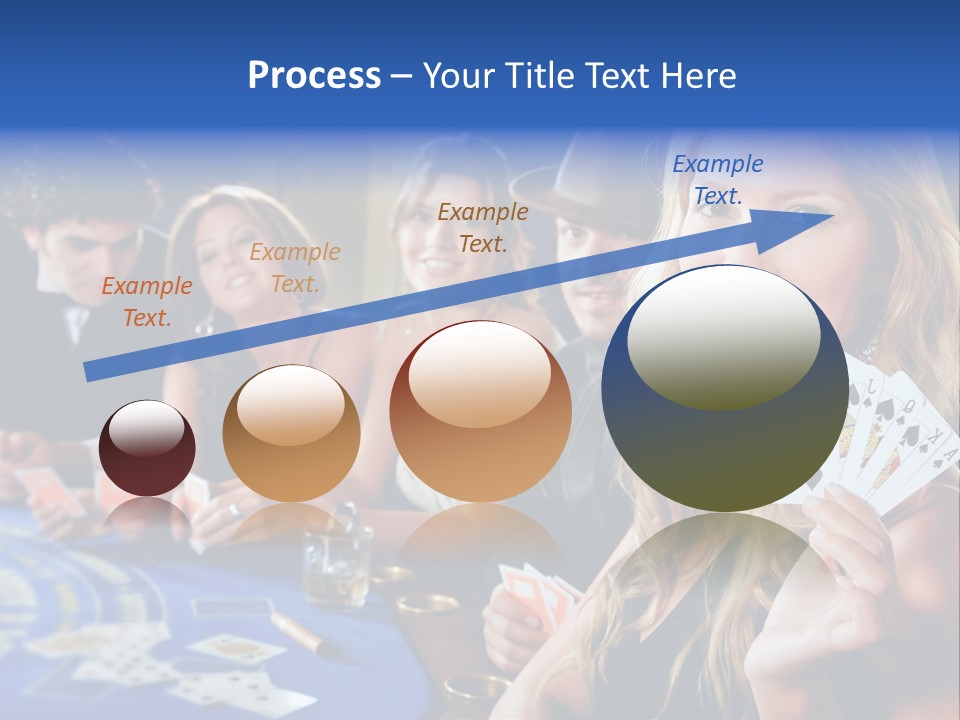 Process – Your Title Text Here

Example Text.

Example Text.

Example Text.

Example Text.